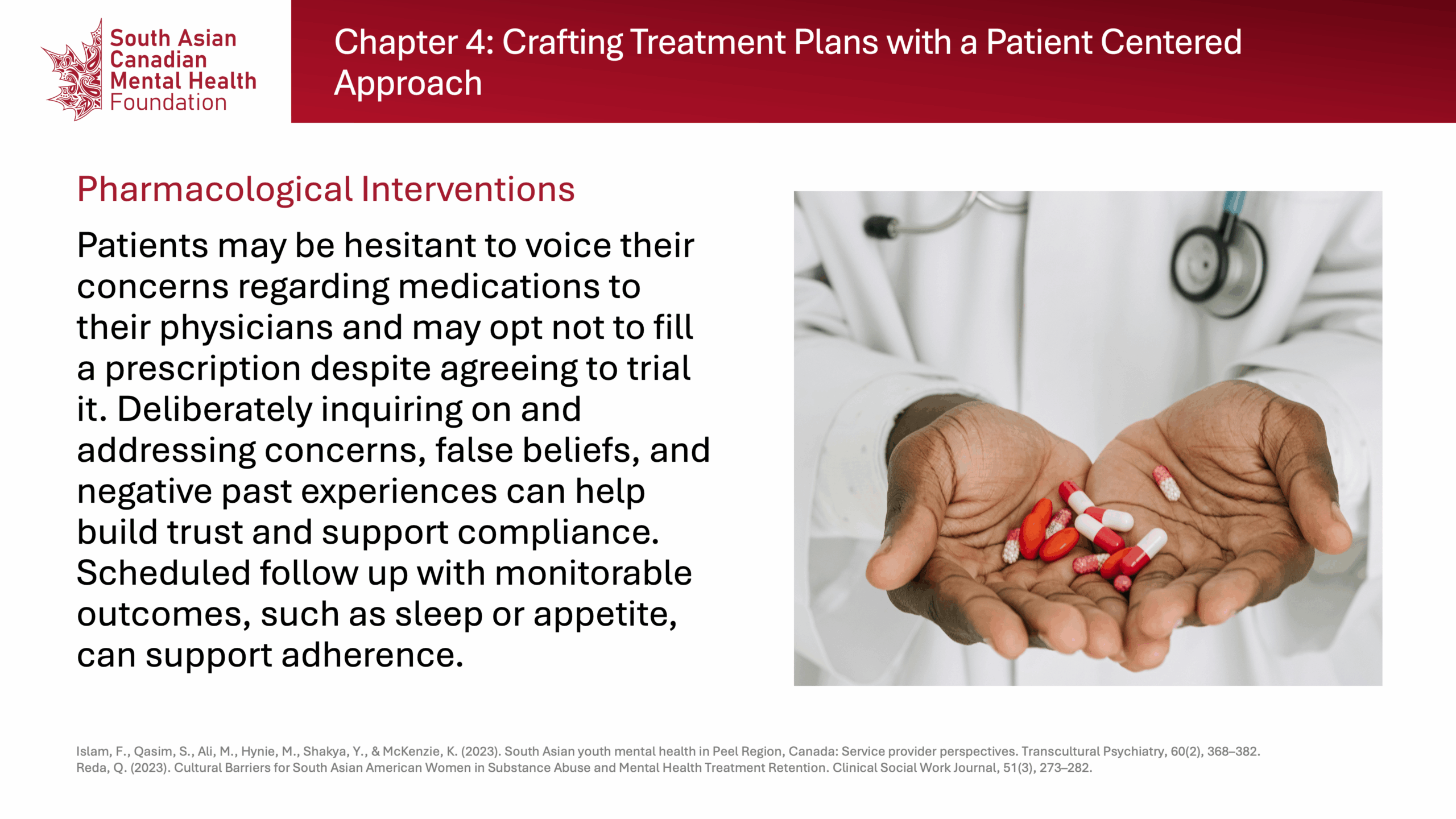 South Asian Canadian Mental Health Foundation

Chapter 4: Crafting Treatment Plans with a Patient Centered Approach

Pharmacological Interventions

Patients may be hesitant to voice their concerns regarding medications to their physicians and may opt not to fill a prescription despite agreeing to trial it. Deliberately inquiring on and addressing concerns, false beliefs, and negative past experiences can help build trust and support compliance. Scheduled follow up with monitorable outcomes, such as sleep or appetite, can support adherence.

Islam, F., Qasim, S., Ali, M., Hynie, M., Shakya, Y., & McKenzie, K. (2023). South Asian youth mental health in Peel Region, Canada: Service provider perspectives. Transcultural Psychiatry, 60(2), 368–382.
Reda, Q. (2023). Cultural Barriers for South Asian American Women in Substance Abuse and Mental Health Treatment Retention. Clinical Social Work Journal, 51(3), 273–282.